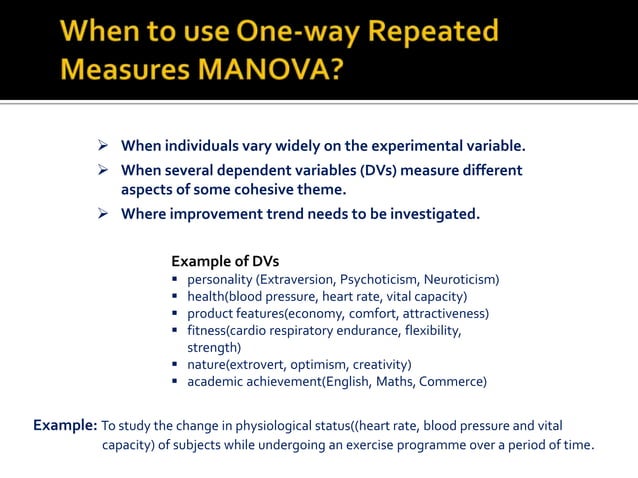 When to use One-way Repeated Measures MANOVA?

➢ When individuals vary widely on the experimental variable.

➢ When several dependent variables (DVs) measure different aspects of some cohesive theme.

➢ Where improvement trend needs to be investigated.

Example of DVs

▪ personality (Extraversion, Psychoticism, Neuroticism)
▪ health(blood pressure, heart rate, vital capacity)
▪ product features(economy, comfort, attractiveness)
▪ fitness(cardio respiratory endurance, flexibility, strength)
▪ nature(extrovert, optimism, creativity)
▪ academic achievement(English, Maths, Commerce)

Example: To study the change in physiological status((heart rate, blood pressure and vital capacity) of subjects while undergoing an exercise programme over a period of time.